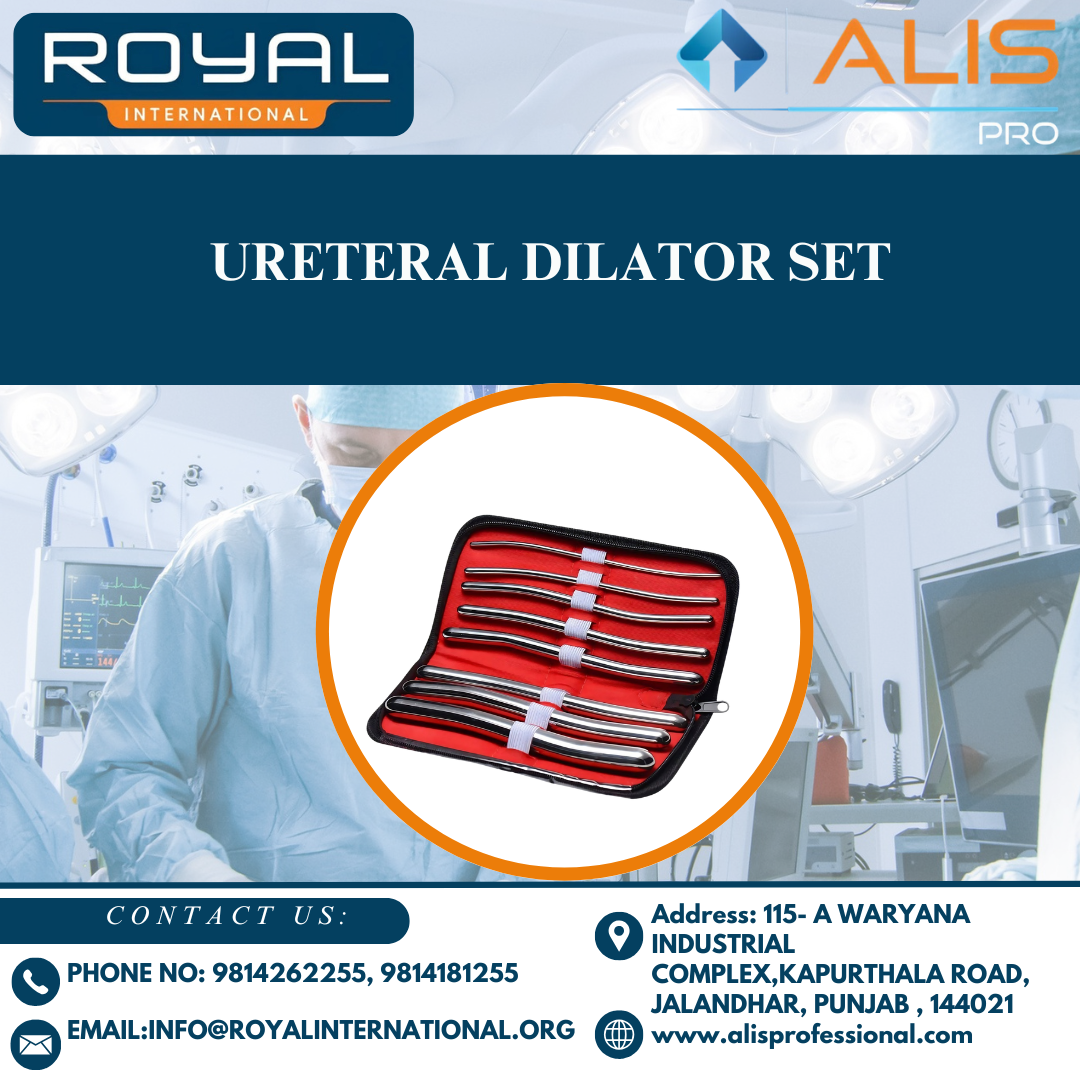 ROYAL
INTERNATIONAL

ALIS
PRO

URETERAL DILATOR SET

CONTACT US:

PHONE NO: 9814262255, 9814181255

EMAIL:INFO@ROYALINTERNATIONAL.ORG

Address: 115- A WARYANA INDUSTRIAL COMPLEX,KAPURTHALA ROAD, JALANDHAR, PUNJAB , 144021

www.alisprofessional.com